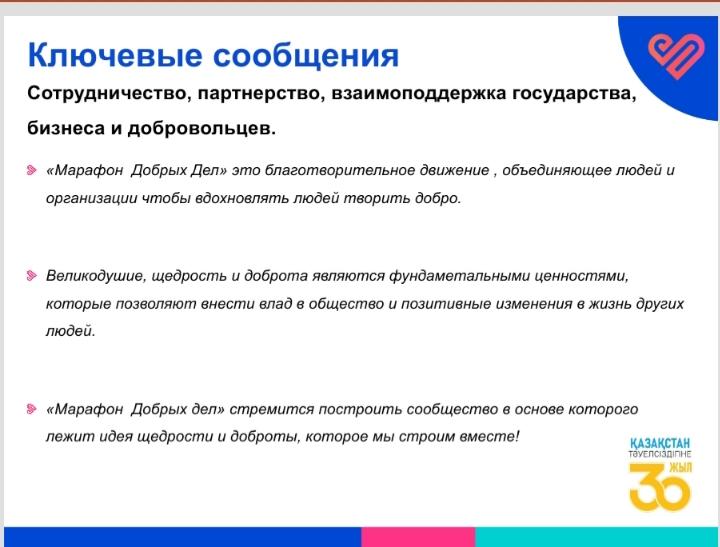 Ключевые сообщения

Сотрудничество, партнерство, взаимоподдержка государства, бизнеса и добровольцев.

«Марафон Добрых Дел» это благотворительное движение , объединяющее людей и организации чтобы вдохновлять людей творить добро.

Великодушие, щедрость и доброта являются фундаметальными ценностями, которые позволяют внести влад в общество и позитивные изменения в жизнь других людей.

«Марафон Добрых дел» стремится построить сообщество в основе которого лежит идея щедрости и доброты, которое мы строим вместе!

ҚАЗАҚСТАН ТӘУЕЛСІЗДІГІНЕ 30 ЖЫЛ